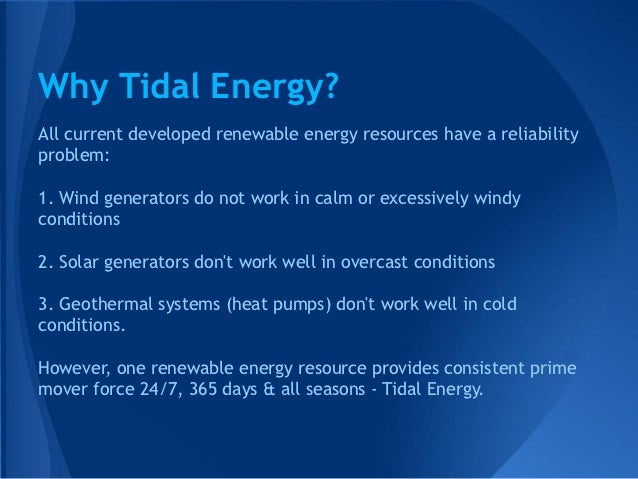 Why Tidal Energy?

All current developed renewable energy resources have a reliability problem:

1. Wind generators do not work in calm or excessively windy conditions

2. Solar generators don't work well in overcast conditions

3. Geothermal systems (heat pumps) don't work well in cold conditions.

However, one renewable energy resource provides consistent prime mover force 24/7, 365 days & all seasons - Tidal Energy.